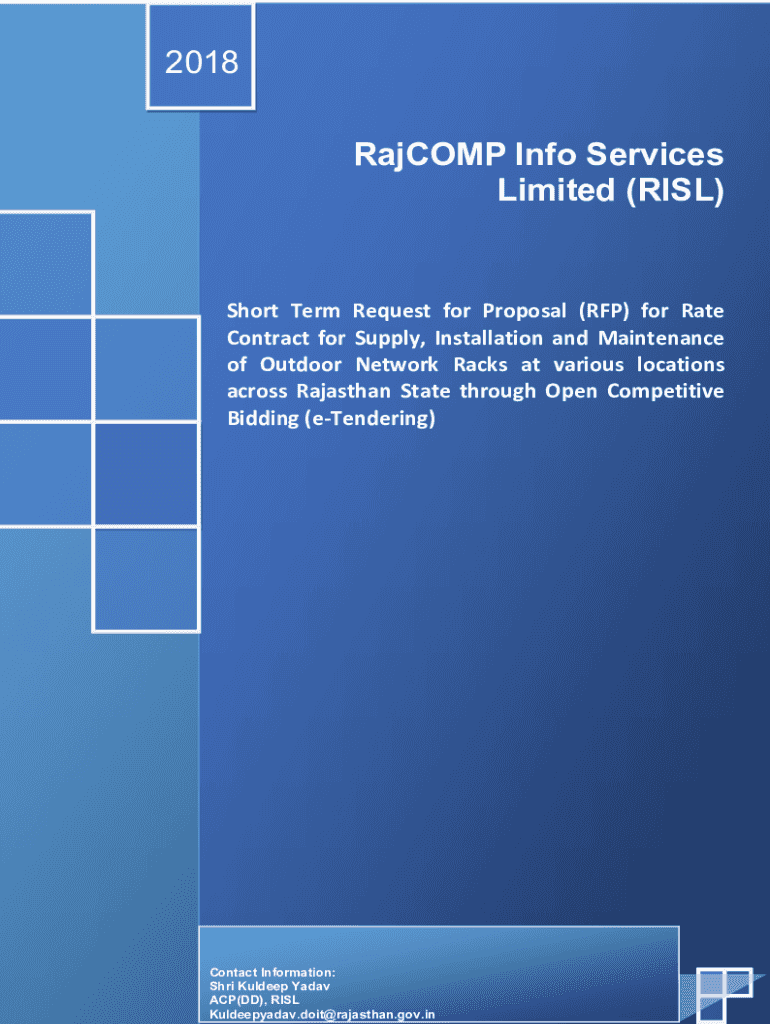 2018

RajCOMP Info Services Limited (RISL)

Short Term Request for Proposal (RFP) for Rate Contract for Supply, Installation and Maintenance of Outdoor Network Racks at various locations across Rajasthan State through Open Competitive Bidding (e-Tendering)

Contact Information:
Shri Kuldeep Yadav
ACP(DD), RISL
Kuldeepyadav.doit@rajasthan.gov.in